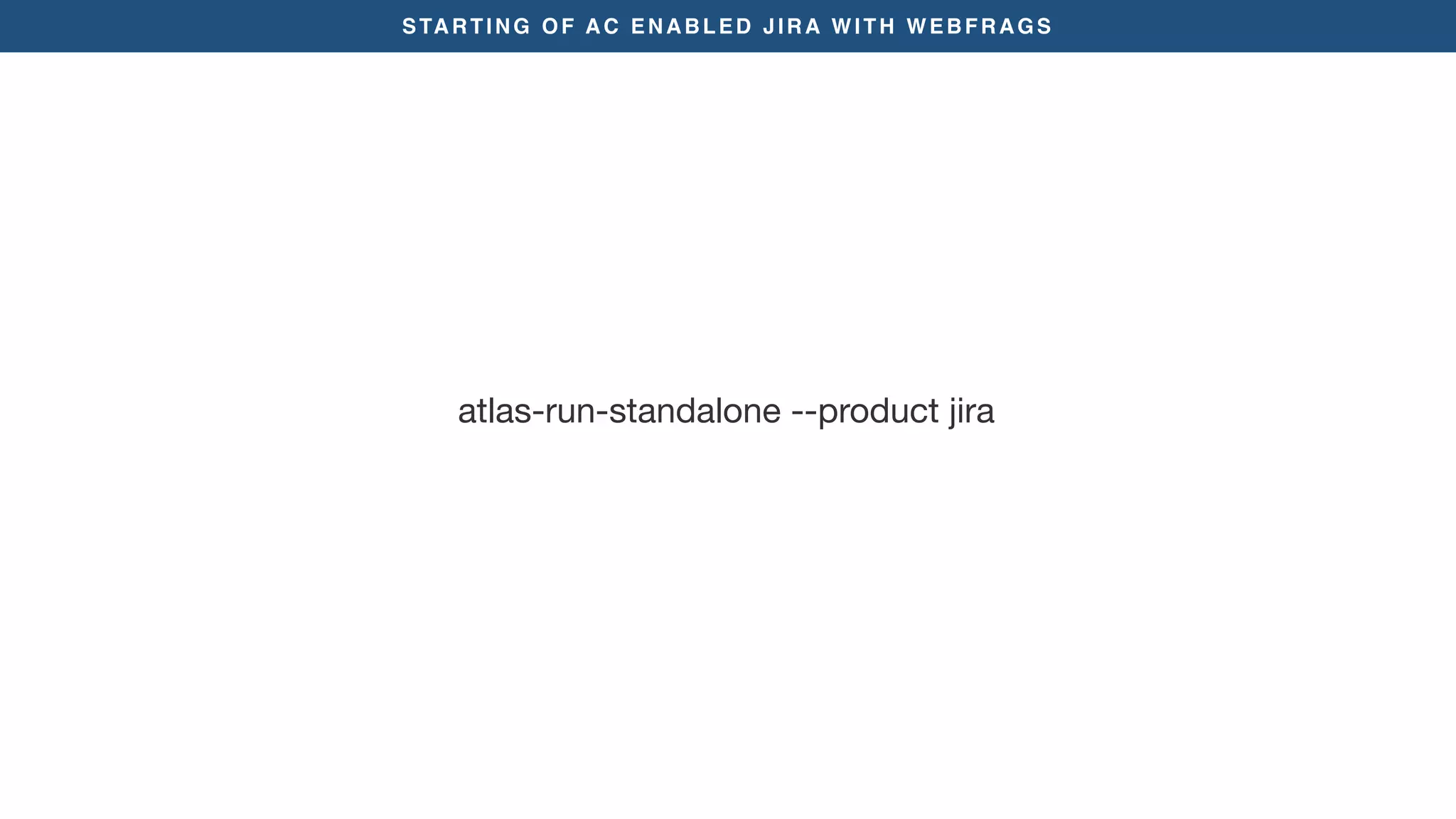 STARTING OF AC ENABLED JIRA WITH WEBFRAGS

atlas-run-standalone --product jira